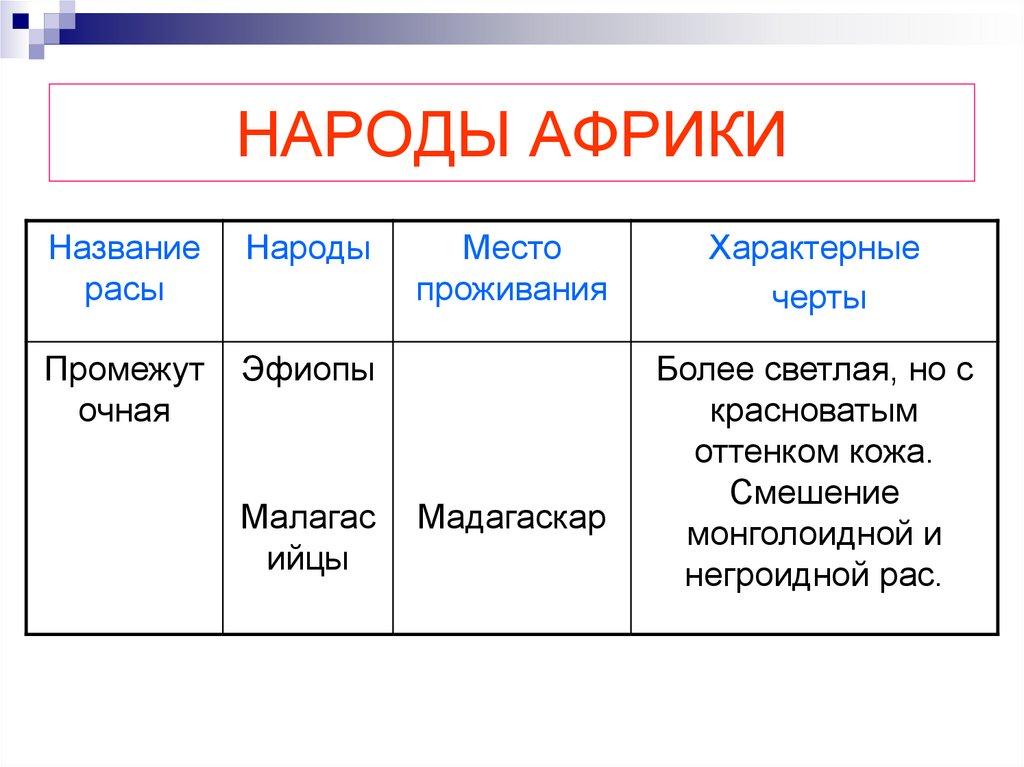 НАРОДЫ АФРИКИ

| Название расы | Народы | Место проживания | Характерные черты |
|---|---|---|---|
| Промежут очная | Эфиопы Малагас ийцы | Мадагаскар | Более светлая, но с красноватым оттенком кожа. Смешение монголоидной и негроидной рас. |